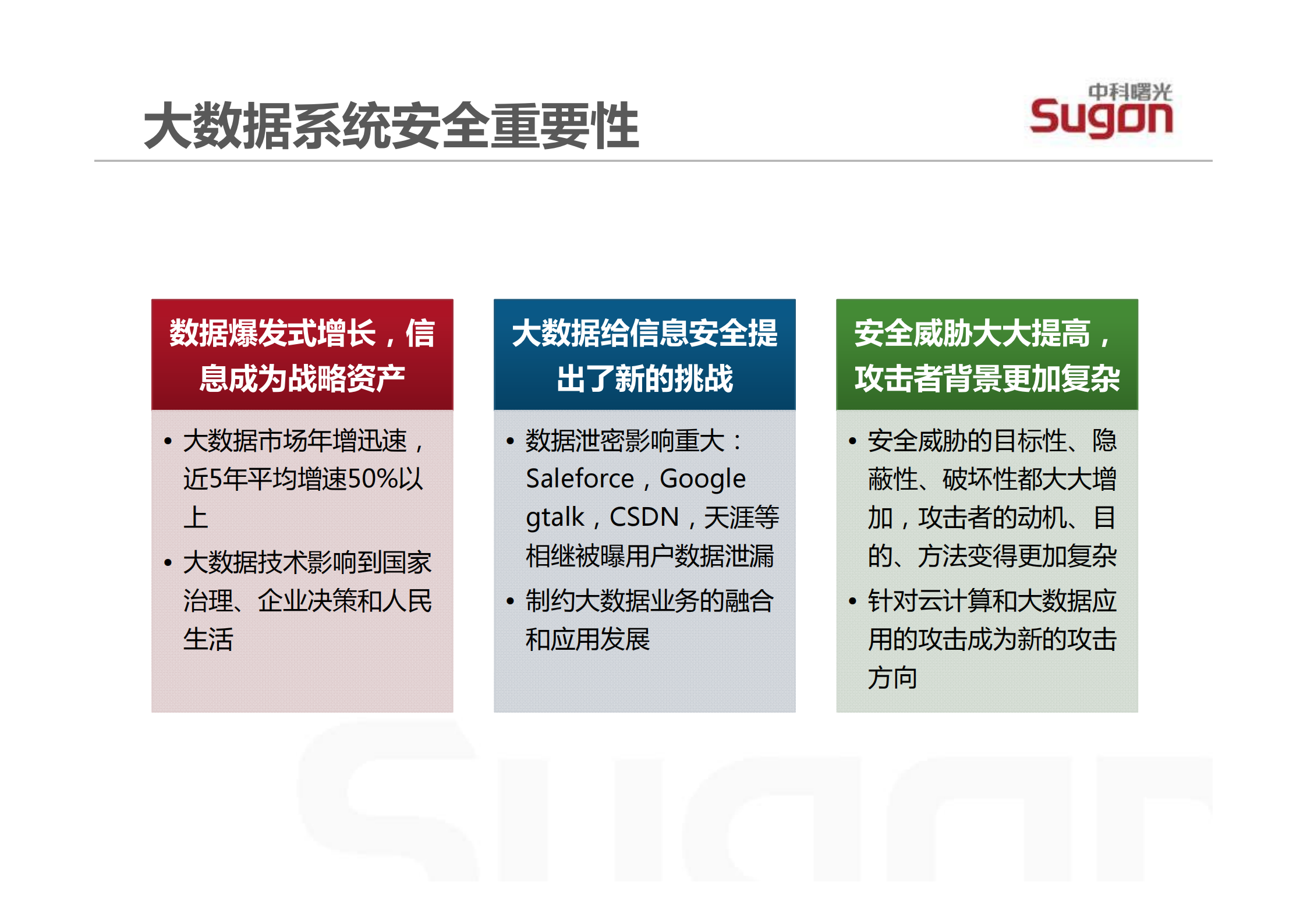 大数据系统安全重要性

中科曙光
Sugon

数据爆发式增长，信息成为战略资产

• 大数据市场年增迅速，近5年平均增速50%以上
• 大数据技术影响到国家治理、企业决策和人民生活

大数据给信息安全提出了新的挑战

• 数据泄密影响重大：Saleforce，Google gtalk，CSDN，天涯等相继被曝用户数据泄漏
• 制约大数据业务的融合和应用发展

安全威胁大大提高，攻击者背景更加复杂

• 安全威胁的目标性、隐蔽性、破坏性都大大增加，攻击者的动机、目的、方法变得更加复杂
• 针对云计算和大数据应用的攻击成为新的攻击方向